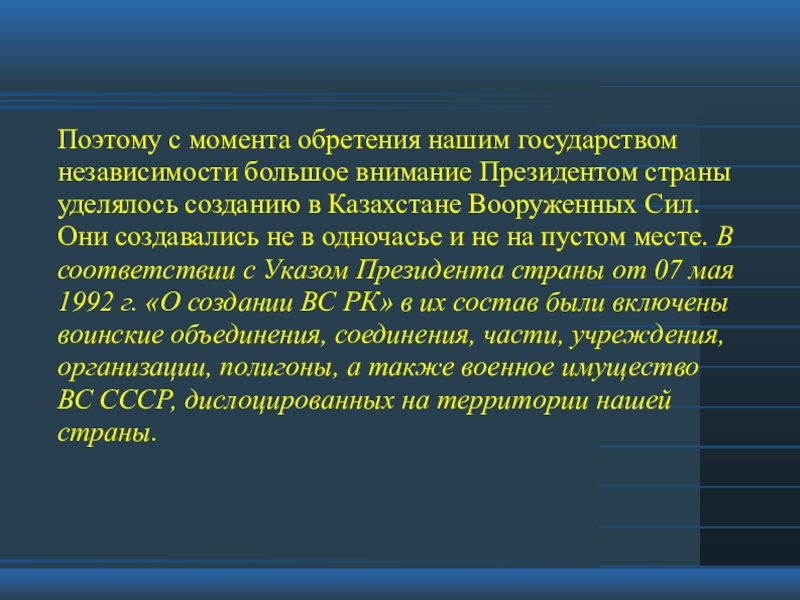 Поэтому с момента обретения нашим государством независимости большое внимание Президентом страны уделялось созданию в Казахстане Вооруженных Сил. Они создавались не в одночасье и не на пустом месте. В соответствии с Указом Президента страны от 07 мая 1992 г. «О создании ВС РК» в их состав были включены воинские объединения, соединения, части, учреждения, организации, полигоны, а также военное имущество ВС СССР, дислоцированных на территории нашей страны.